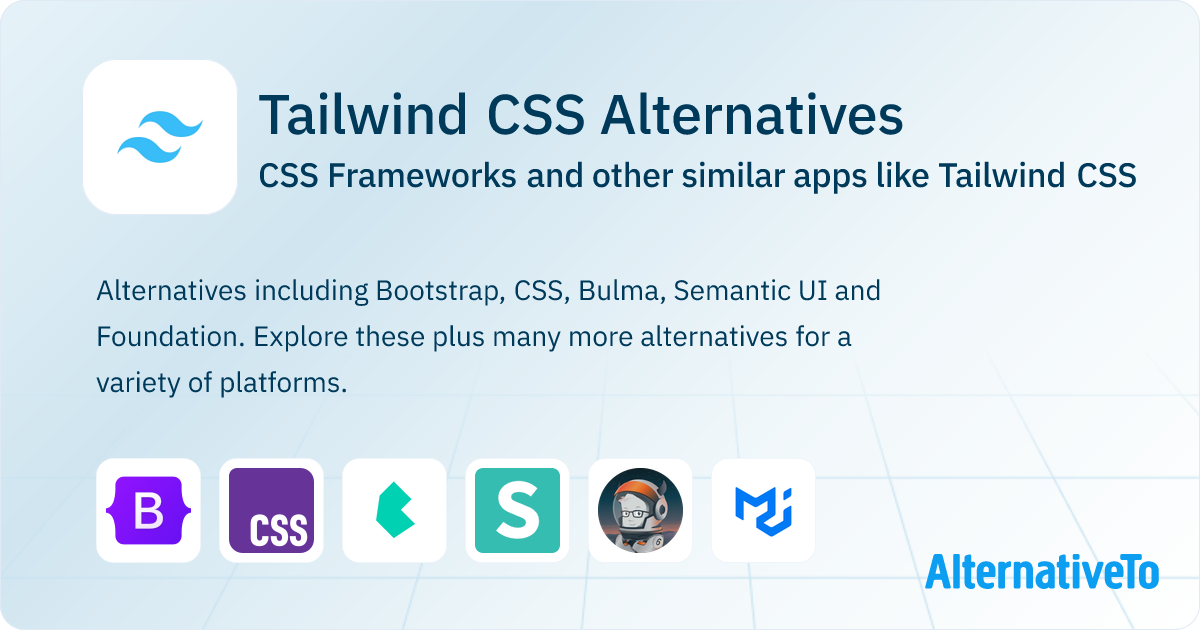 Tailwind CSS Alternatives

CSS Frameworks and other similar apps like Tailwind CSS

Alternatives including Bootstrap, CSS, Bulma, Semantic UI and Foundation. Explore these plus many more alternatives for a variety of platforms.

B

CSS

S

AlternativeTo